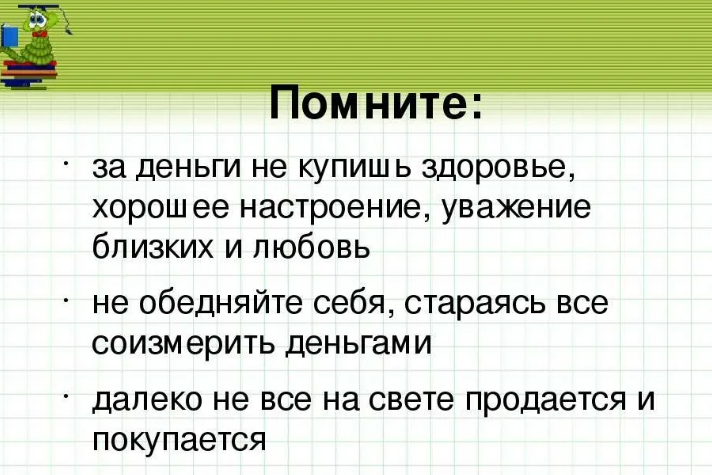 Помните:

· за деньги не купишь здоровье, хорошее настроение, уважение близких и любовь

· не обедняйте себя, стараясь все соизмерить деньгами

· далеко не все на свете продается и покупается